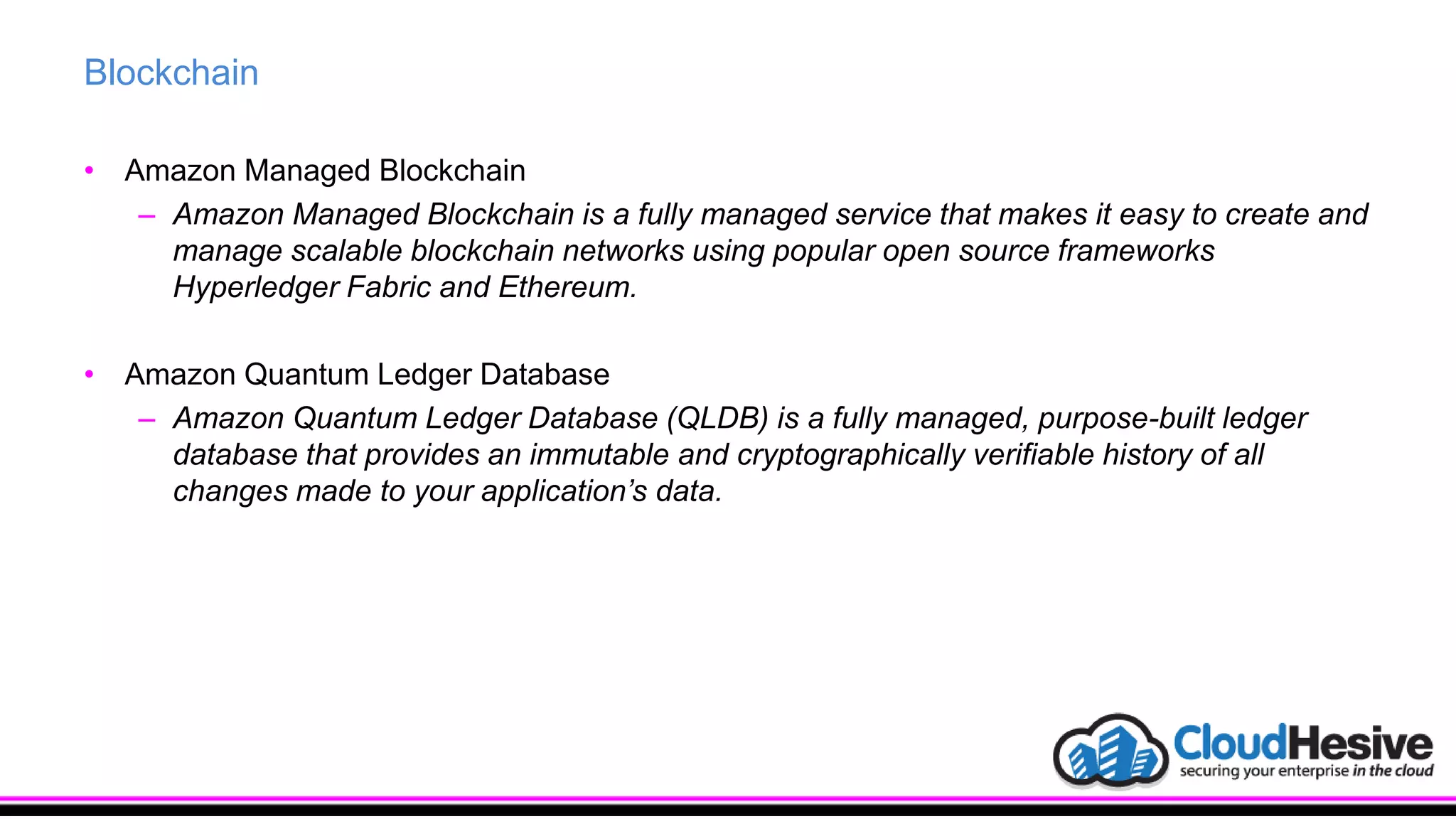 Blockchain

• Amazon Managed Blockchain
– Amazon Managed Blockchain is a fully managed service that makes it easy to create and manage scalable blockchain networks using popular open source frameworks Hyperledger Fabric and Ethereum.

• Amazon Quantum Ledger Database
– Amazon Quantum Ledger Database (QLDB) is a fully managed, purpose-built ledger database that provides an immutable and cryptographically verifiable history of all changes made to your application's data.

CloudHesive
securing your enterprise in the cloud